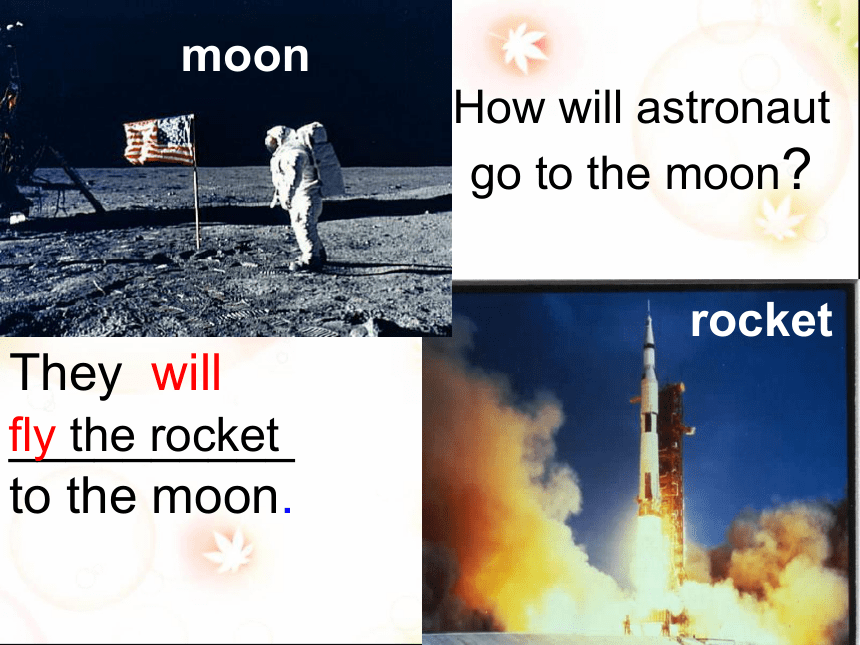 moon

How will astronaut go to the moon?

rocket

They will fly the rocket to the moon.